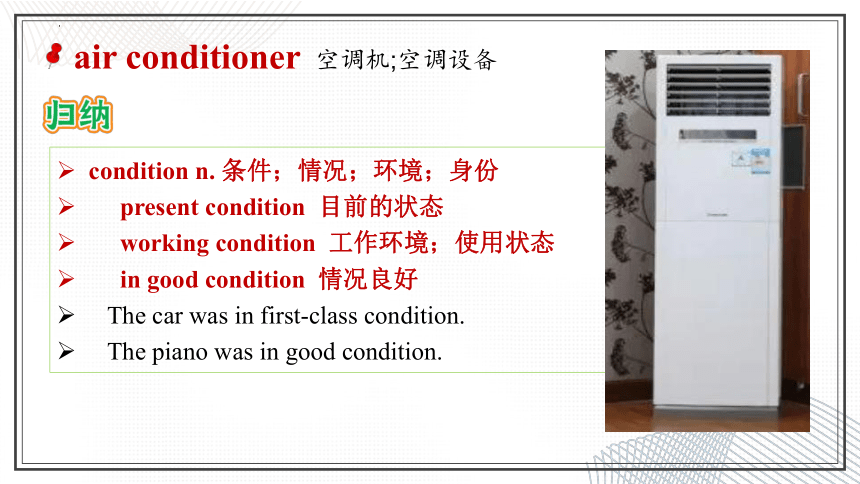 air conditioner 空调机;空调设备

归纳

➢ condition n. 条件；情况；环境；身份
➢ present condition 目前的状态
➢ working condition 工作环境；使用状态
➢ in good condition 情况良好
➢ The car was in first-class condition.
➢ The piano was in good condition.